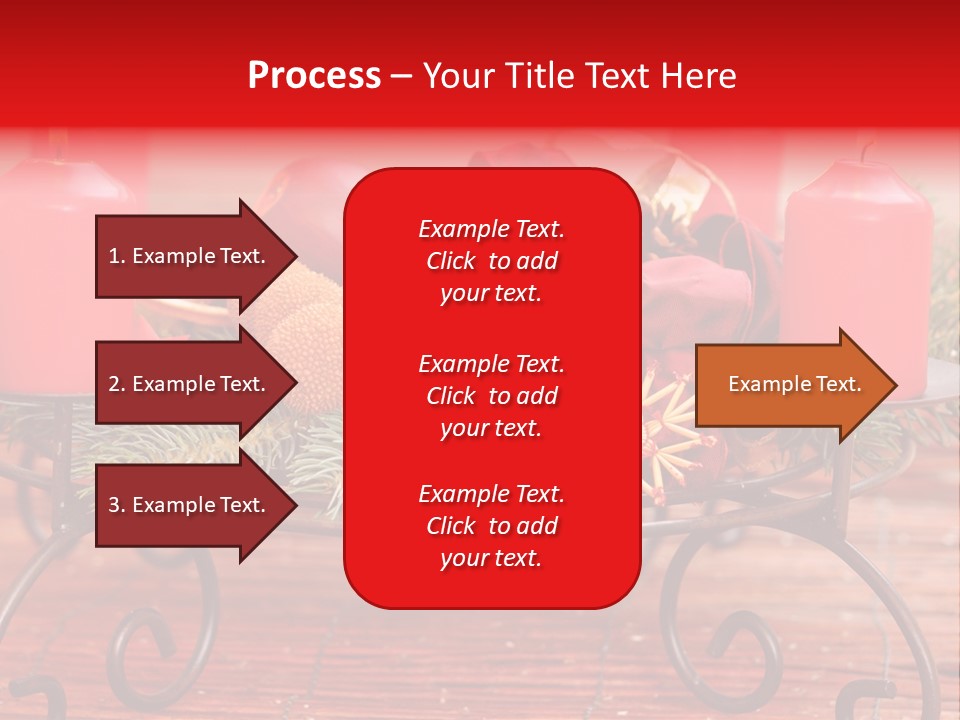 Process – Your Title Text Here

1. Example Text.

2. Example Text.

3. Example Text.

Example Text. Click to add your text.

Example Text. Click to add your text.

Example Text. Click to add your text.

Example Text.